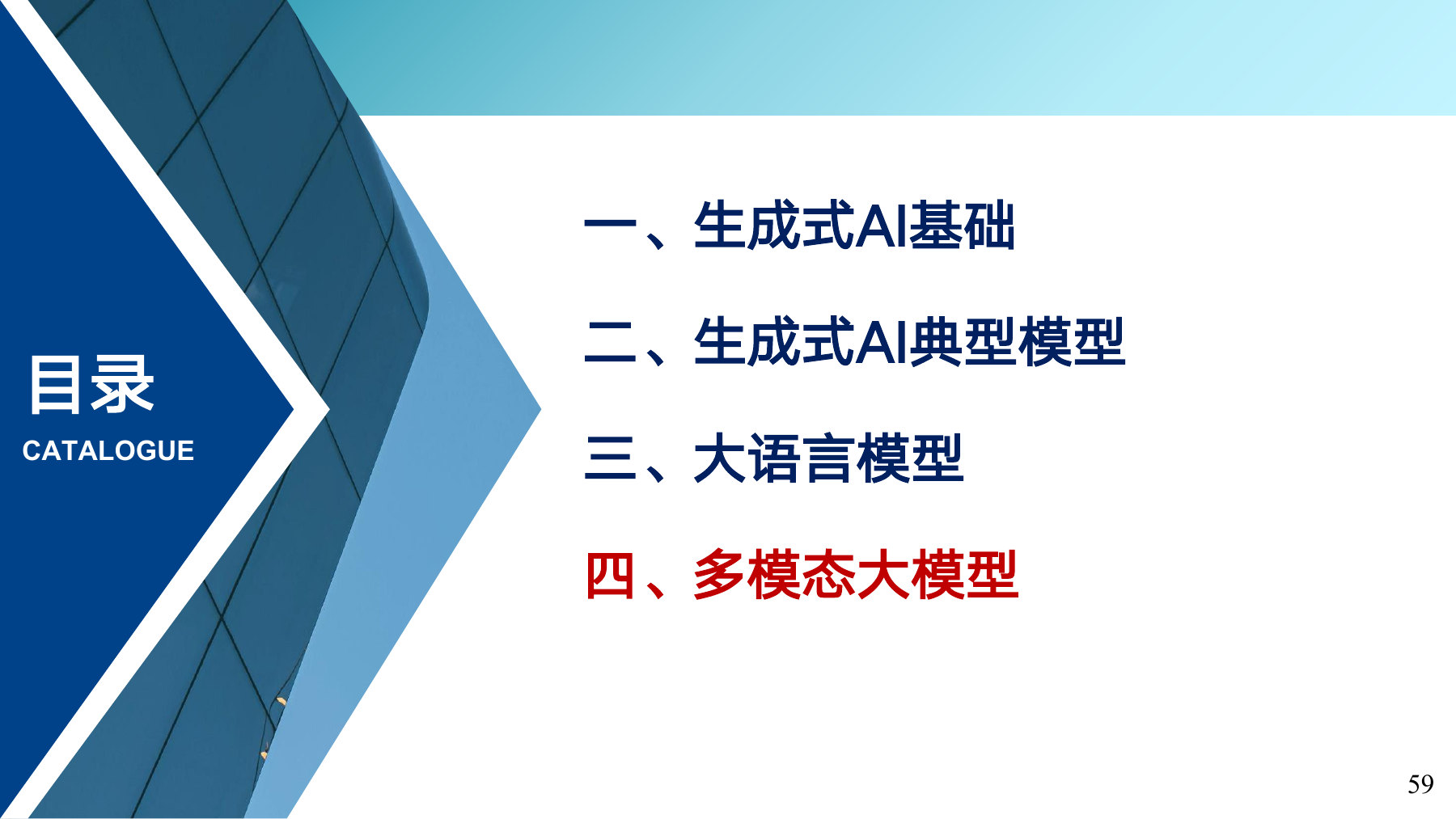 目录
CATALOGUE

一、生成式AI基础

二、生成式AI典型模型

三、大语言模型

四、多模态大模型

59